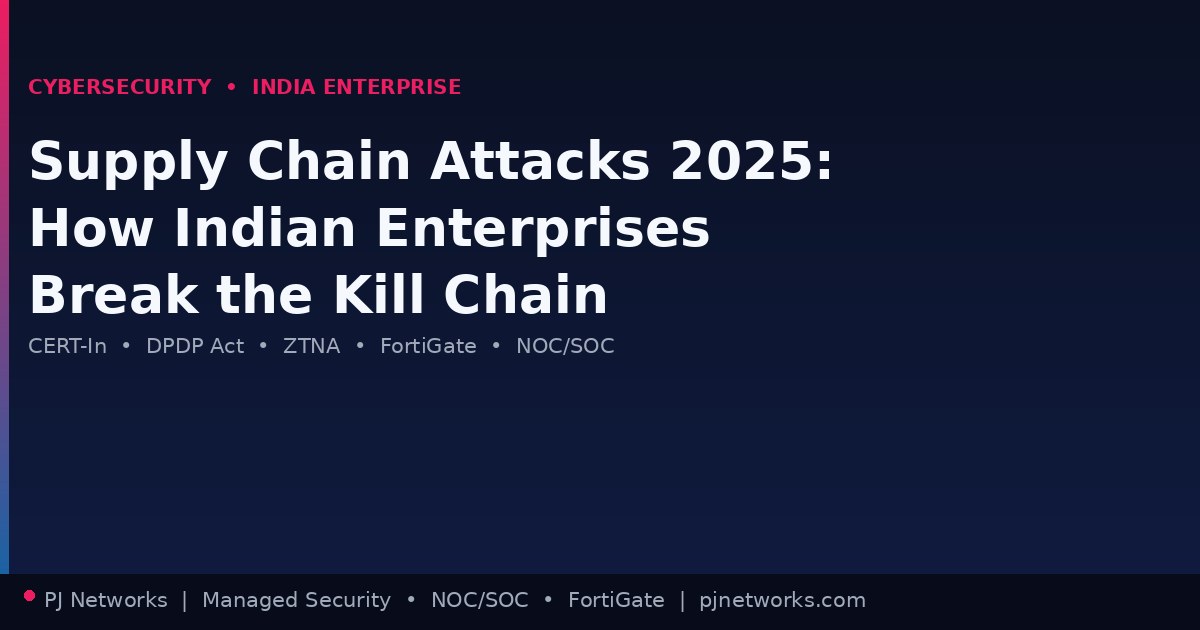 CYBERSECURITY • INDIA ENTERPRISE

Supply Chain Attacks 2025: How Indian Enterprises Break the Kill Chain

CERT-In • DPDP Act • ZTNA • FortiGate • NOC/SOC

PJ Networks | Managed Security • NOC/SOC • FortiGate | pjnetworks.com